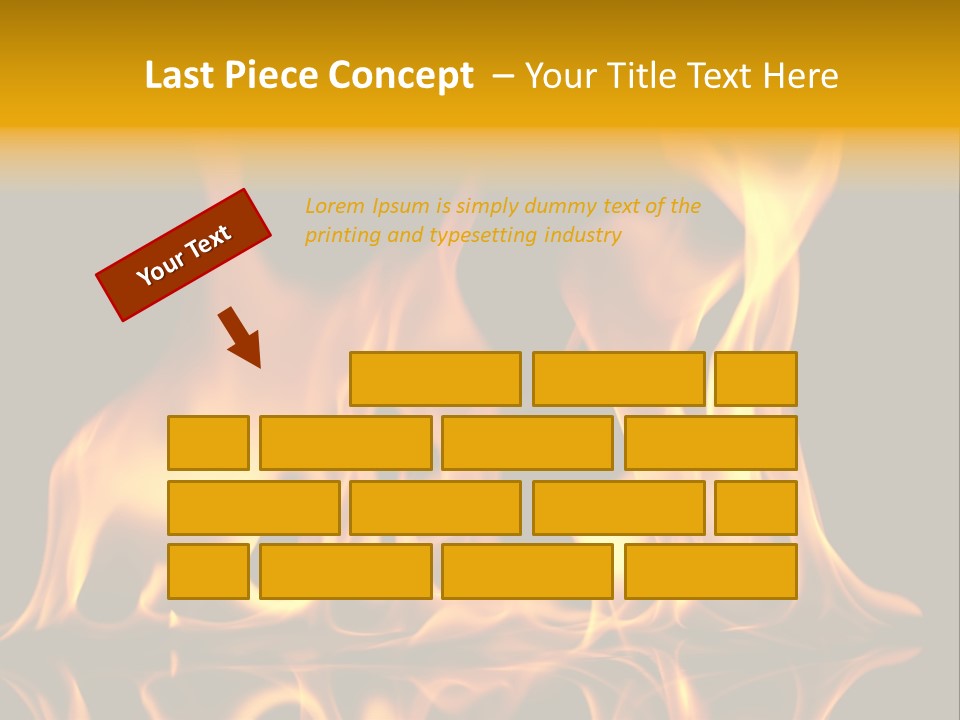 Last Piece Concept – Your Title Text Here

Your Text

Lorem Ipsum is simply dummy text of the printing and typesetting industry